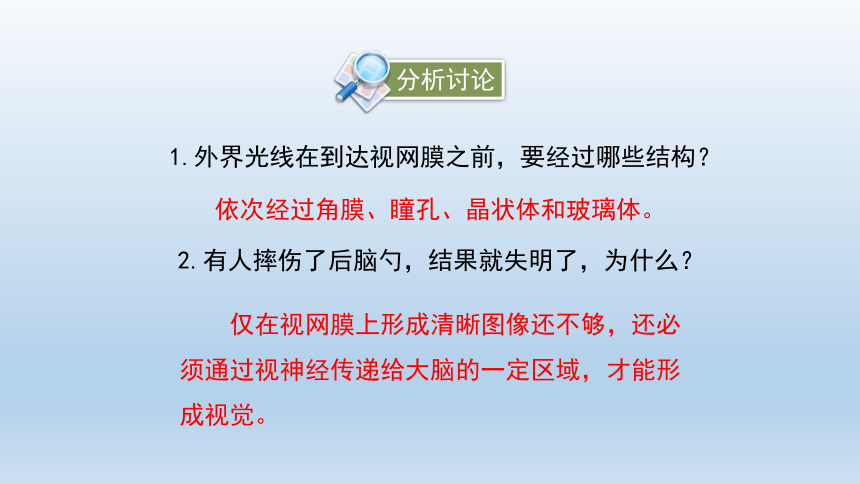 分析讨论

1.外界光线在到达视网膜之前，要经过哪些结构？

依次经过角膜、瞳孔、晶状体和玻璃体。

2.有人摔伤了后脑勺，结果就失明了，为什么？

仅在视网膜上形成清晰图像还不够，还必须通过视神经传递给大脑的一定区域，才能形成视觉。